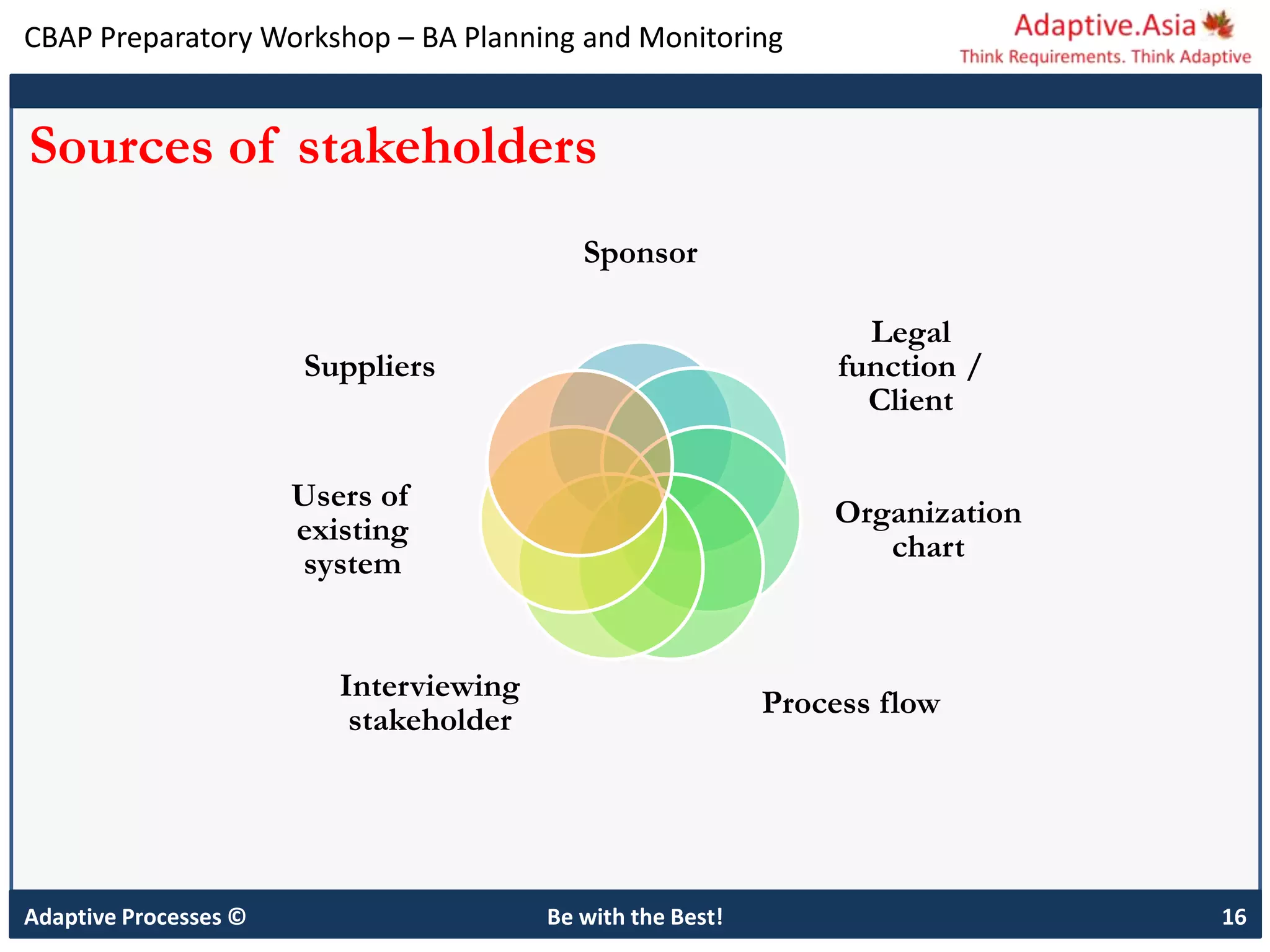 CBAP Preparatory Workshop – BA Planning and Monitoring

Adaptive.Asia
Think Requirements. Think Adaptive

Sources of stakeholders

Sponsor

Legal function / Client

Organization chart

Process flow

Interviewing stakeholder

Users of existing system

Suppliers

Adaptive Processes ©

Be with the Best!

16